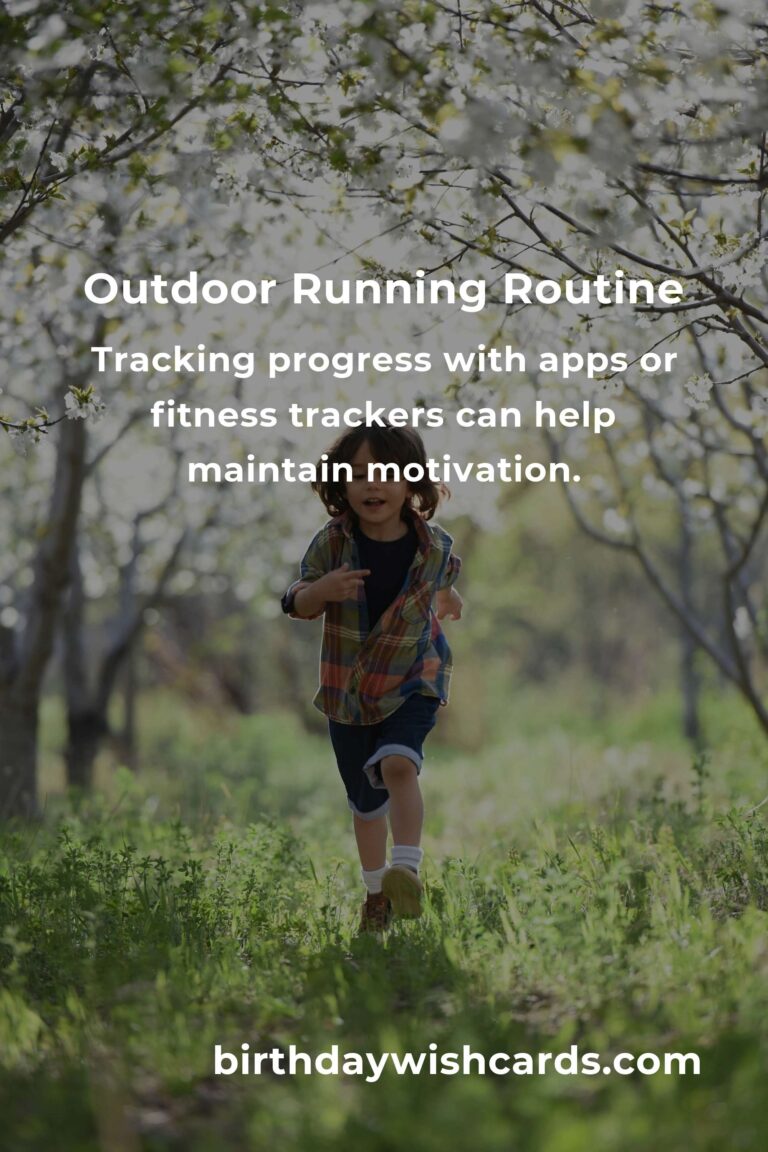 Outdoor Running Routine

Tracking progress with apps or fitness trackers can help maintain motivation.

birthdaywishcards.com